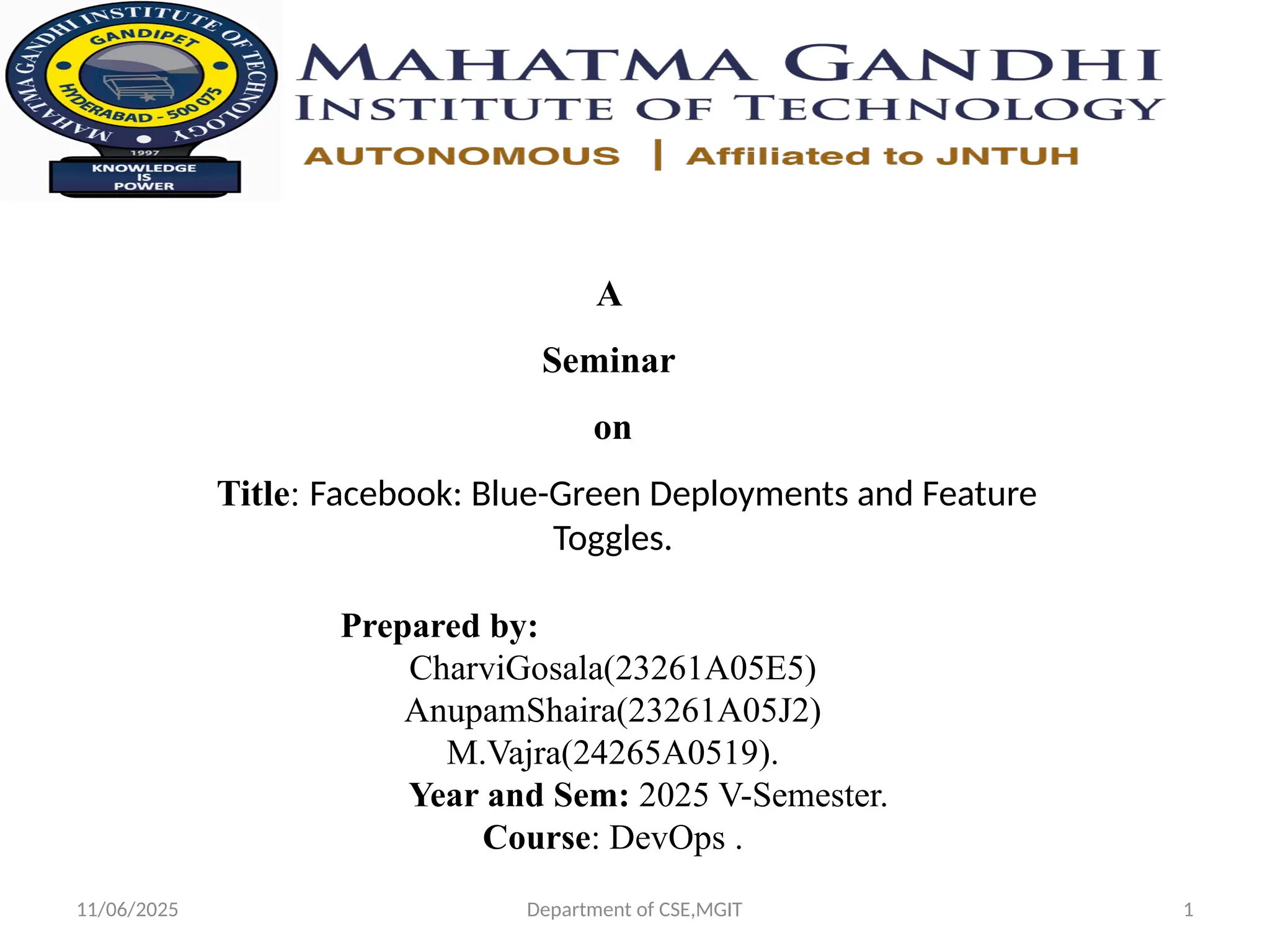 MAHATMA GANDHI INSTITUTE OF TECHNOLOGY
GANDIPET
HYDERABAD - 500 075
1997
KNOWLEDGE IS POWER

MAHATMA GANDHI
INSTITUTE OF TECHNOLOGY
AUTONOMOUS | Affiliated to JNTUH

A

Seminar

on

Title: Facebook: Blue-Green Deployments and Feature Toggles.

Prepared by:
CharviGosala(23261A05E5)
AnupamShaira(23261A05J2)
M.Vajra(24265A0519).
Year and Sem: 2025 V-Semester.
Course: DevOps .

11/06/2025
Department of CSE,MGIT
1